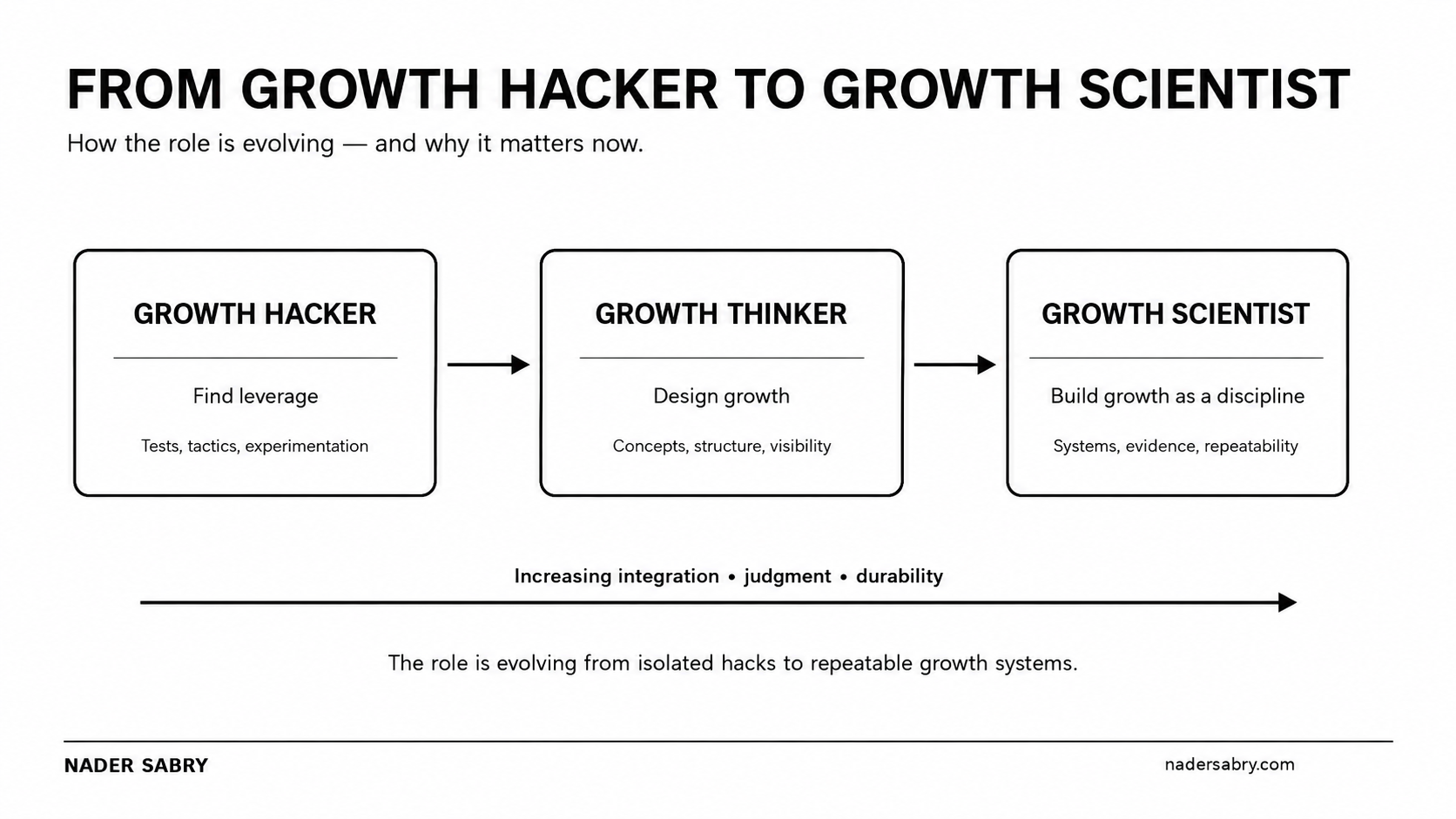 FROM GROWTH HACKER TO GROWTH SCIENTIST

How the role is evolving — and why it matters now.

GROWTH HACKER

Find leverage

Tests, tactics, experimentation

GROWTH THINKER

Design growth

Concepts, structure, visibility

GROWTH SCIENTIST

Build growth as a discipline

Systems, evidence, repeatability

Increasing integration • judgment • durability

The role is evolving from isolated hacks to repeatable growth systems.

NADER SABRY

nadersabry.com